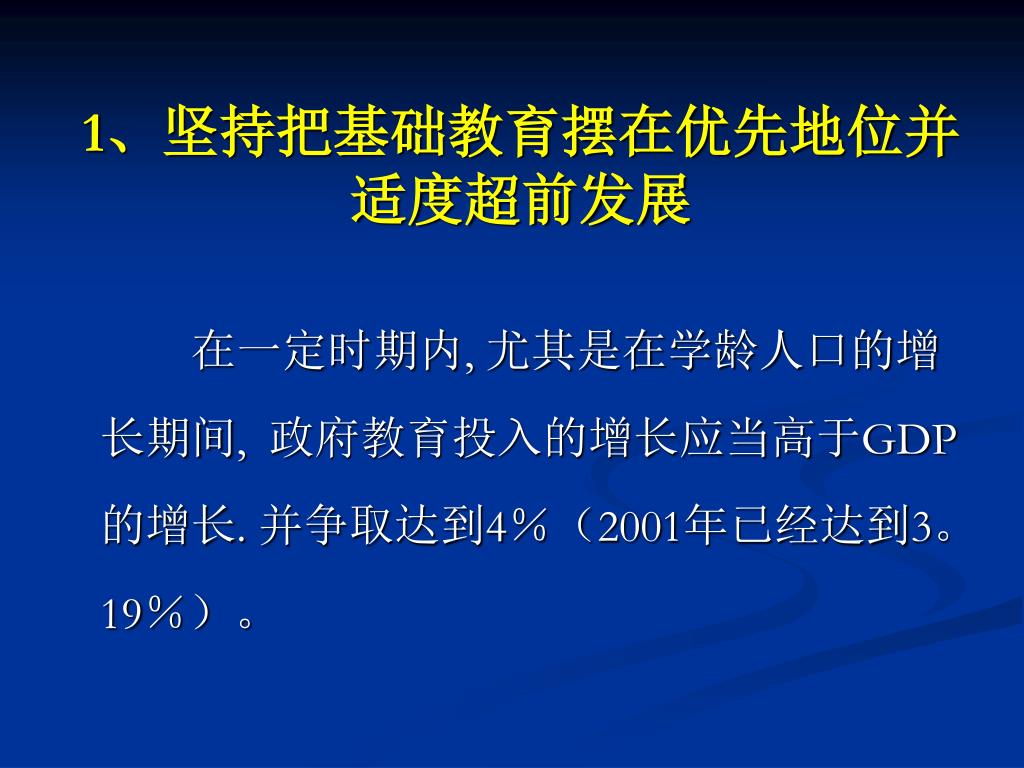 1、坚持把基础教育摆在优先地位并适度超前发展

在一定时期内, 尤其是在学龄人口的增长期间, 政府教育投入的增长应当高于GDP的增长. 并争取达到4％（2001年已经达到3。19％）。